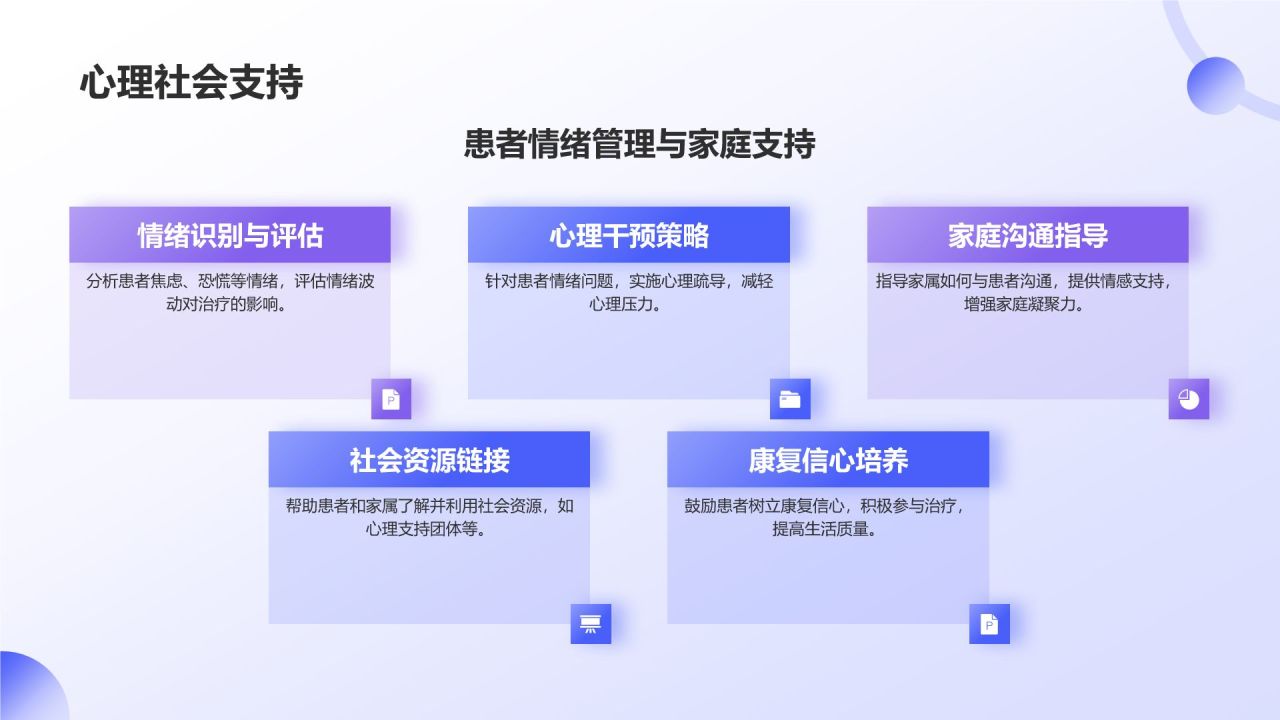 心理社会支持

患者情绪管理与家庭支持

情绪识别与评估

分析患者焦虑、恐慌等情绪，评估情绪波动对治疗的影响。

心理干预策略

针对患者情绪问题，实施心理疏导，减轻心理压力。

家庭沟通指导

指导家属如何与患者沟通，提供情感支持，增强家庭凝聚力。

社会资源链接

帮助患者和家属了解并利用社会资源，如心理支持团体等。

康复信心培养

鼓励患者树立康复信心，积极参与治疗，提高生活质量。